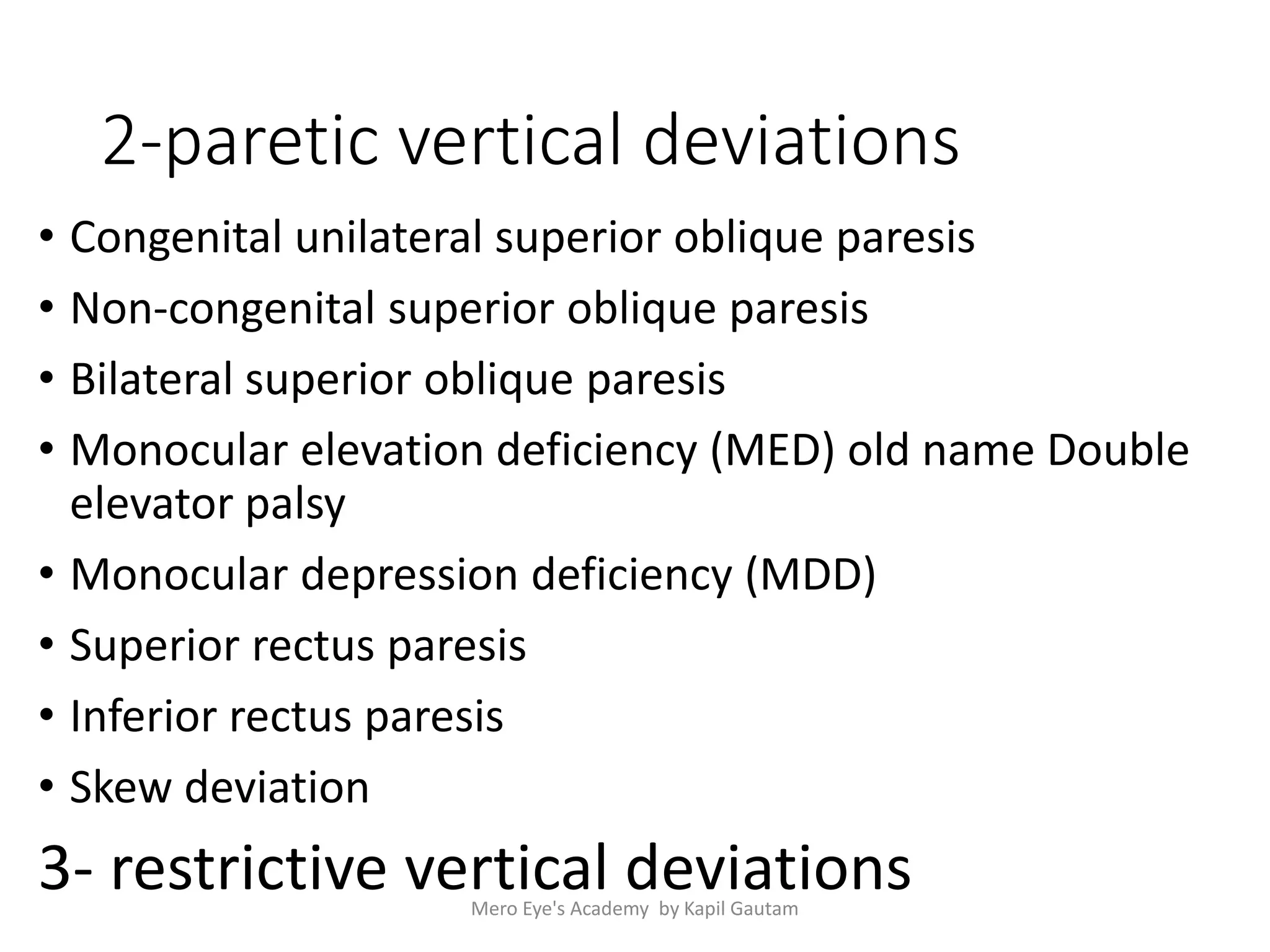 2-paretic vertical deviations

• Congenital unilateral superior oblique paresis
• Non-congenital superior oblique paresis
• Bilateral superior oblique paresis
• Monocular elevation deficiency (MED) old name Double elevator palsy
• Monocular depression deficiency (MDD)
• Superior rectus paresis
• Inferior rectus paresis
• Skew deviation

3- restrictive vertical deviations

Mero Eye's Academy by Kapil Gautam